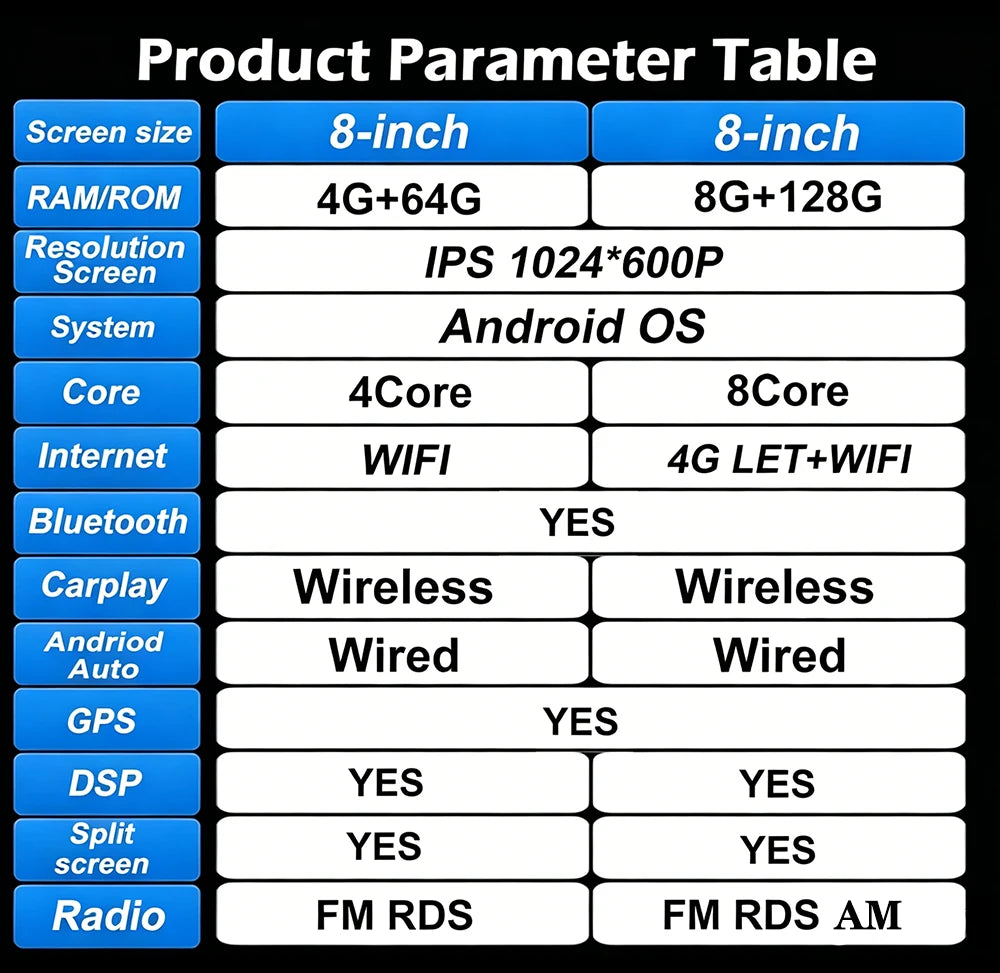 Product Parameter Table

| Screen size | 8-inch | 8-inch |
|---|---|---|
| RAM/ROM | 4G+64G | 8G+128G |
| Resolution Screen | IPS 1024*600P | IPS 1024*600P |
| System | Android OS | Android OS |
| Core | 4Core | 8Core |
| Internet | WIFI | 4G LET+WIFI |
| Bluetooth | YES | YES |
| Carplay | Wireless | Wireless |
| Andriod Auto | Wired | Wired |
| GPS | YES | YES |
| DSP | YES | YES |
| Split screen | YES | YES |
| Radio | FM RDS | FM RDS AM |